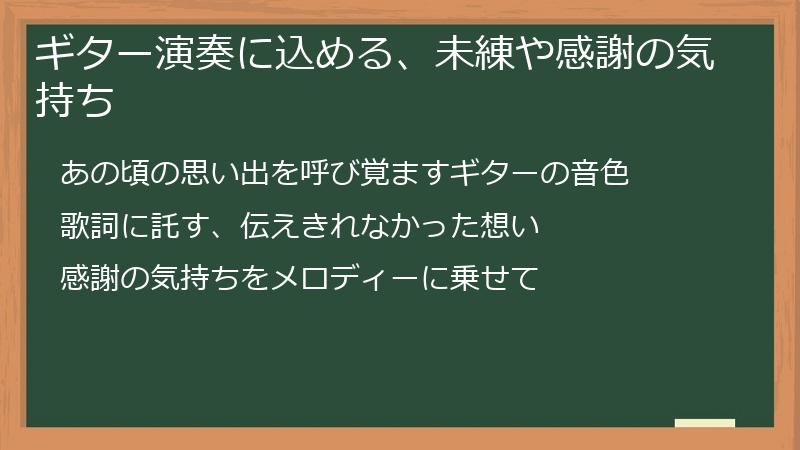 ギター演奏に込める、未練や感謝の気持ち

あの頃の思い出を呼び覚ますギターの音色

歌詞に託す、伝えきれなかった想い

感謝の気持ちをメロディーに乗せて